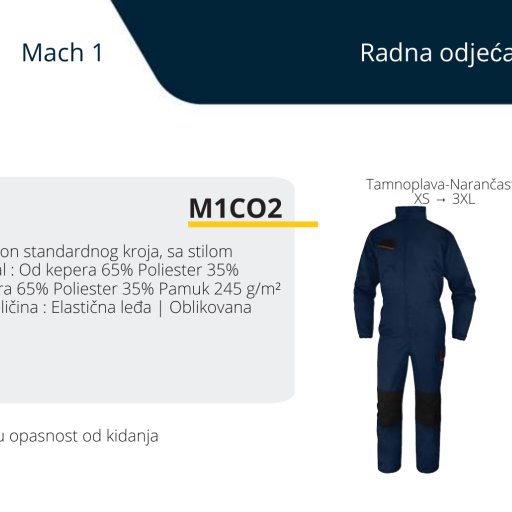 Mach 1

Radna odjeća

M1CO2

on standardnog kroja, sa stilom
l : Od kepera 65% Poliester 35%
ra 65% Poliester 35% Pamuk 245 g/m²
ličina : Elastična leđa | Oblikovana

u opasnost od kidanja

Tamnoplava-Narančast
XS → 3XL